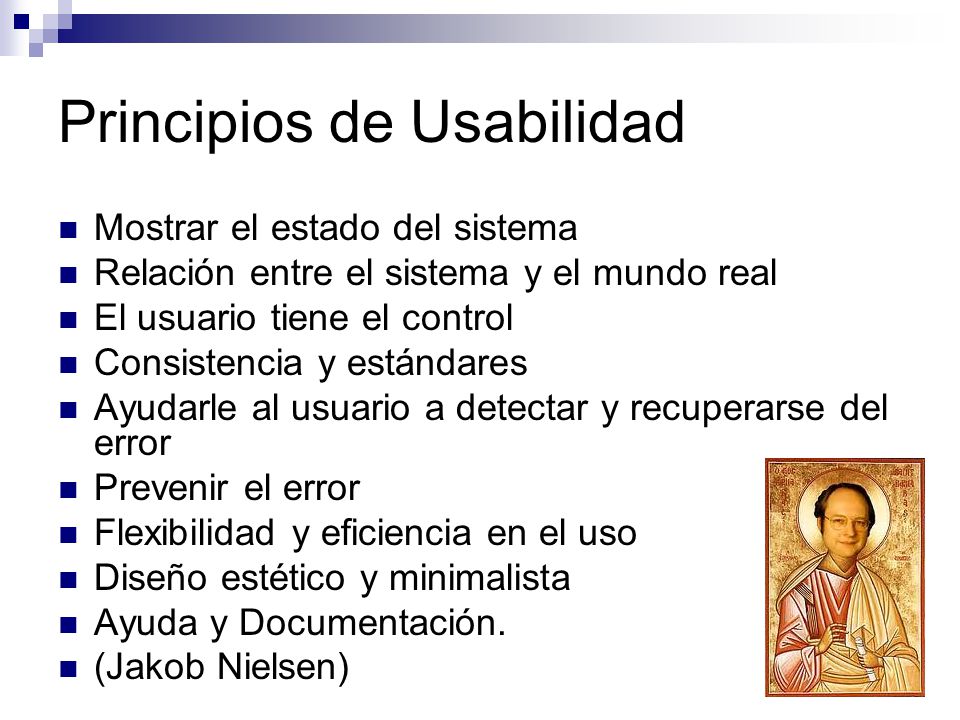 Principios de Usabilidad

- Mostrar el estado del sistema
- Relación entre el sistema y el mundo real
- El usuario tiene el control
- Consistencia y estándares
- Ayudarle al usuario a detectar y recuperarse del error
- Prevenir el error
- Flexibilidad y eficiencia en el uso
- Diseño estético y minimalista
- Ayuda y Documentación.
- (Jakob Nielsen)